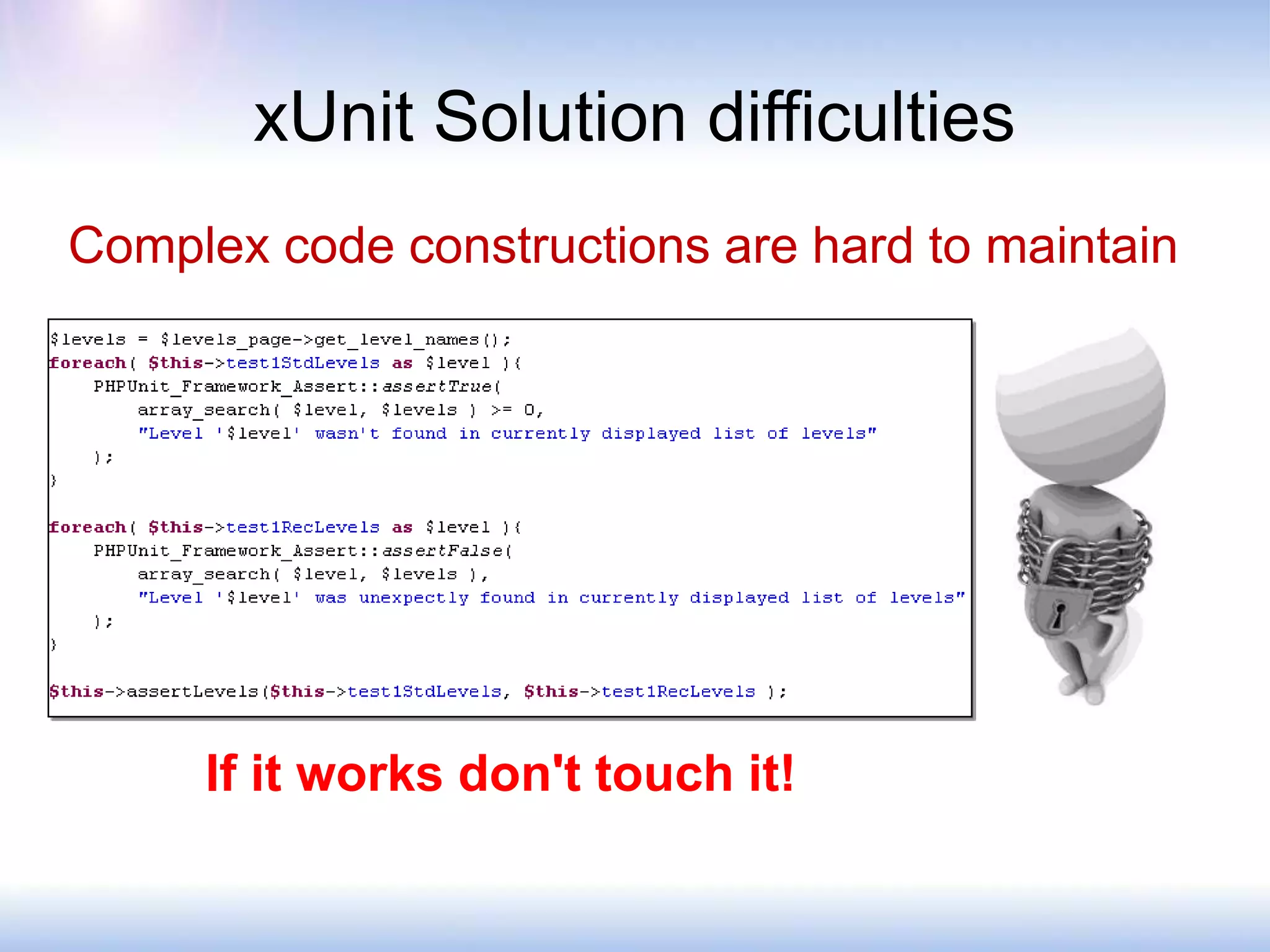 xUnit Solution difficulties

Complex code constructions are hard to maintain

$levels = $levels_page->get_level_names();
foreach( $this->test1StdLevels as $level ){
    PHPUnit_Framework_Assert::assertTrue(
        array_search( $level, $levels ) >= 0,
        "Level '$level' wasn't found in currently displayed list of levels"
    );
}

foreach( $this->test1RecLevels as $level ){
    PHPUnit_Framework_Assert::assertFalse(
        array_search( $level, $levels ),
        "Level '$level' was unexpectly found in currently displayed list of levels"
    );
}

$this->assertLevels($this->test1StdLevels, $this->test1RecLevels );

If it works don't touch it!